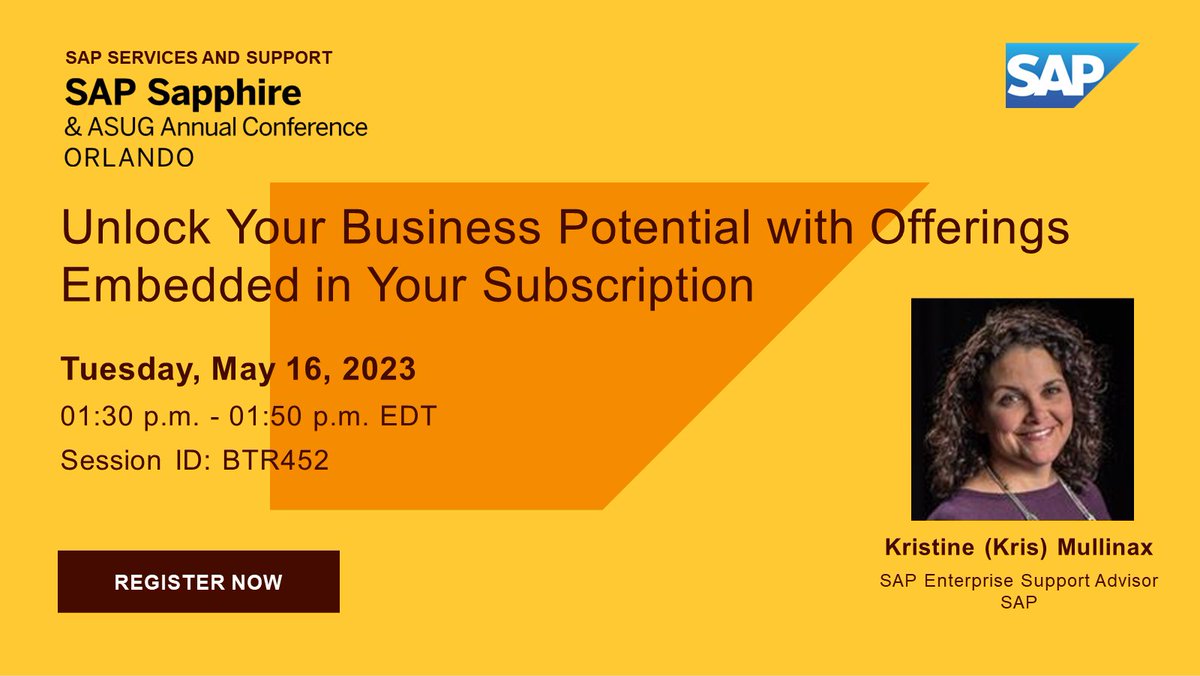 SAP SERVICES AND SUPPORT
SAP Sapphire
& ASUG Annual Conference
ORLANDO

SAP

Unlock Your Business Potential with Offerings Embedded in Your Subscription

Tuesday, May 16, 2023
01:30 p.m. - 01:50 p.m. EDT
Session ID: BTR452

REGISTER NOW

Kristine (Kris) Mullinax
SAP Enterprise Support Advisor
SAP